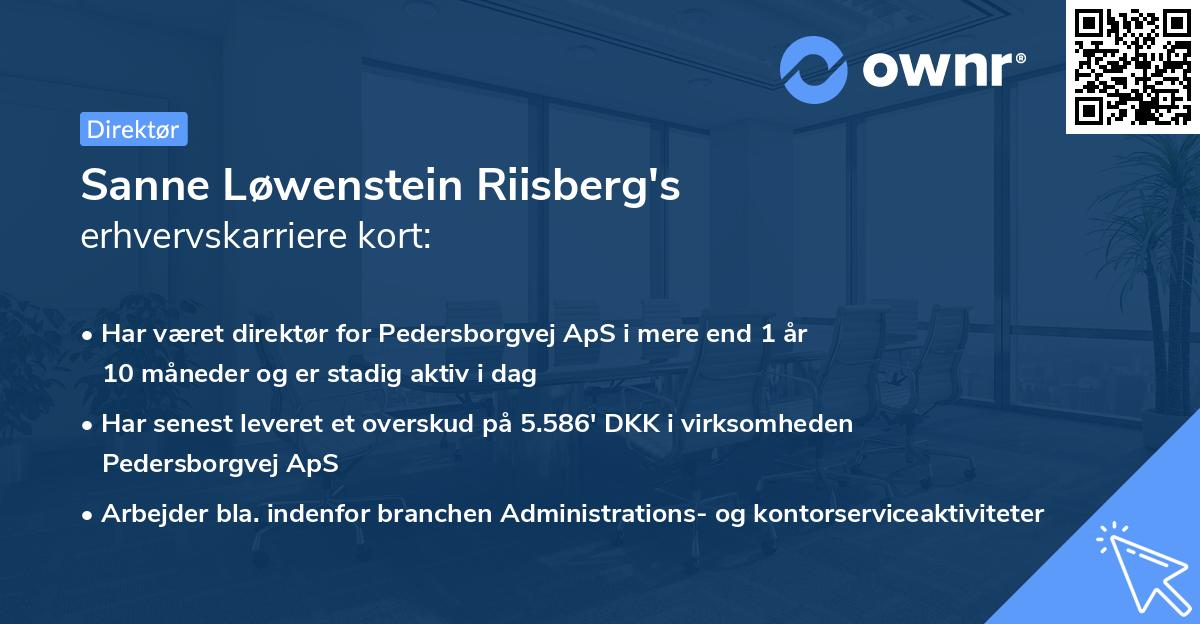 ownr®

Direktør

Sanne Løwenstein Riisberg's
erhvervskarriere kort:

• Har været direktør for Pedersborgvej ApS i mere end 1 år 10 måneder og er stadig aktiv i dag

• Har senest leveret et overskud på 5.586' DKK i virksomheden Pedersborgvej ApS

• Arbejder bla. indenfor branchen Administrations- og kontorserviceaktiviteter